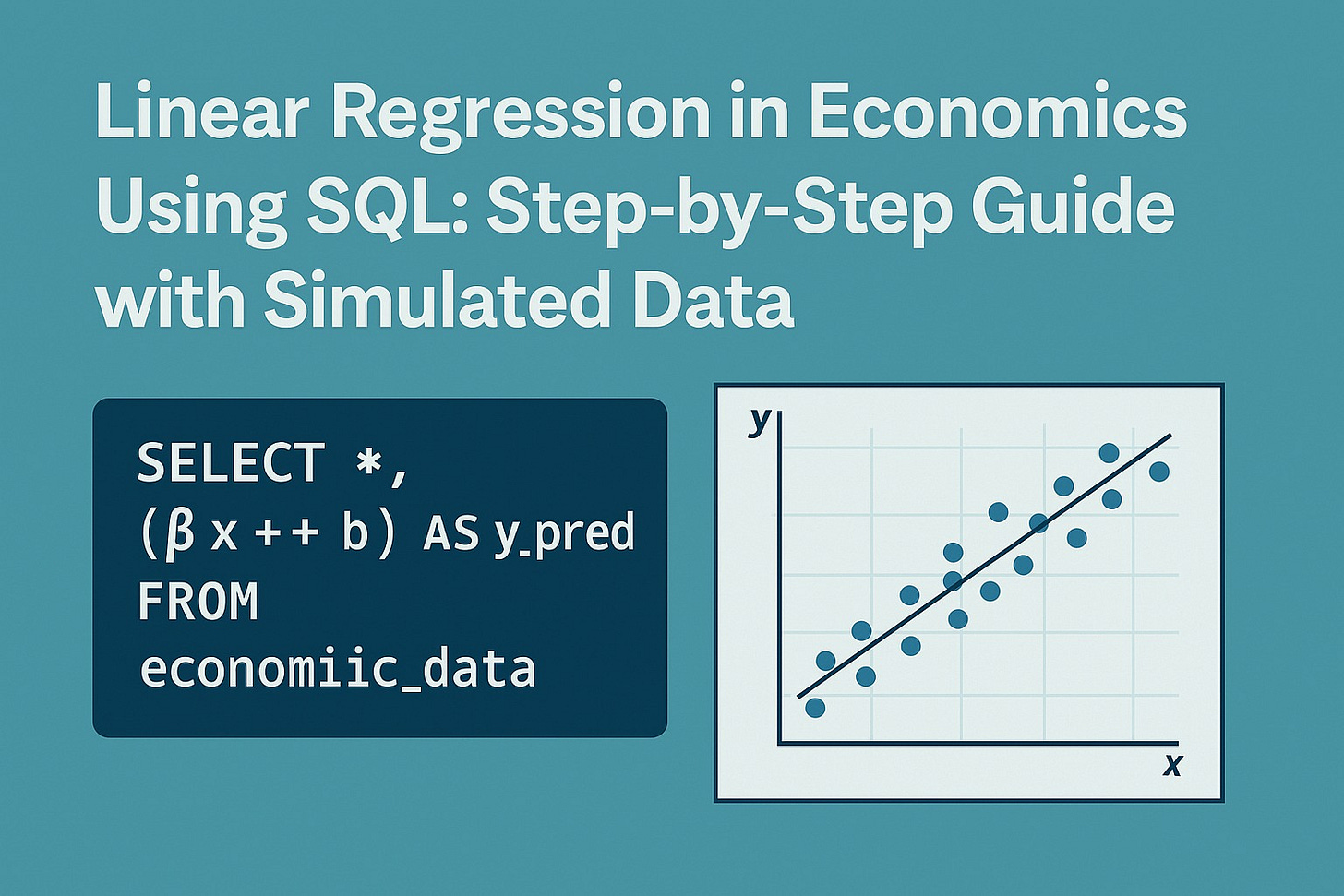 Linear Regression in Economics Using SQL: Step-by-Step Guide with Simulated Data

SELECT *,
(β x ++ b) AS y_pred
FROM
economiic_data

y
x